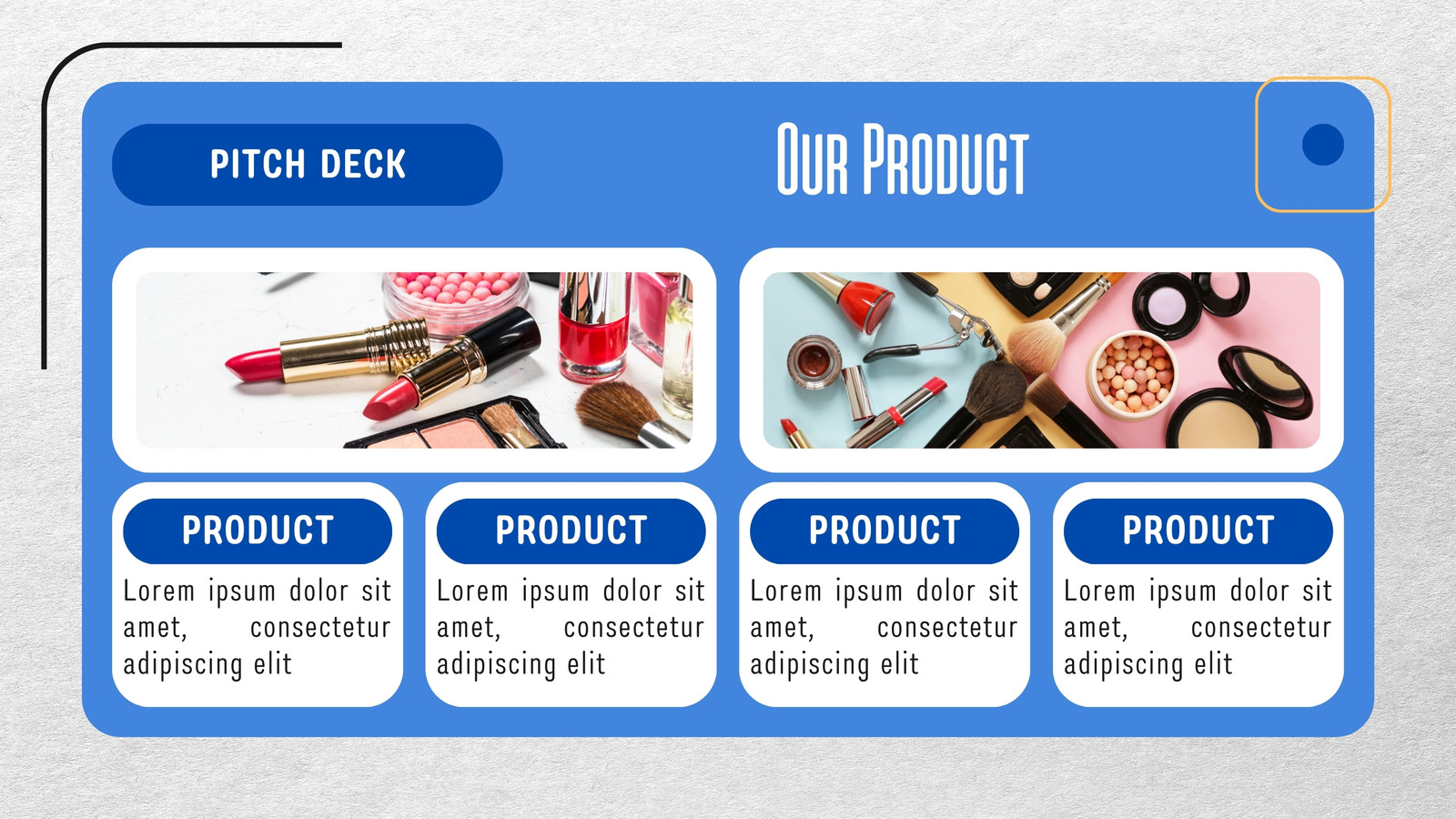 PITCH DECK

OUR PRODUCT

PRODUCT
Lorem ipsum dolor sit amet, consectetur adipiscing elit

PRODUCT
Lorem ipsum dolor sit amet, consectetur adipiscing elit

PRODUCT
Lorem ipsum dolor sit amet, consectetur adipiscing elit

PRODUCT
Lorem ipsum dolor sit amet, consectetur adipiscing elit